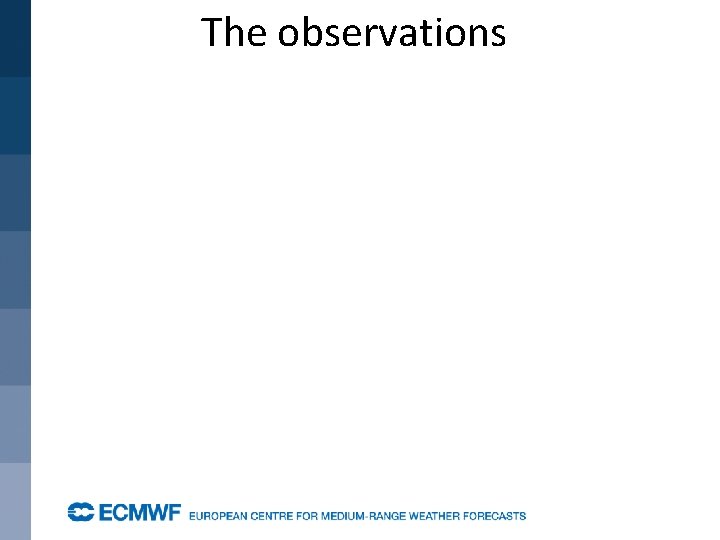 The observations

ECMWF EUROPEAN CENTRE FOR MEDIUM-RANGE WEATHER FORECASTS